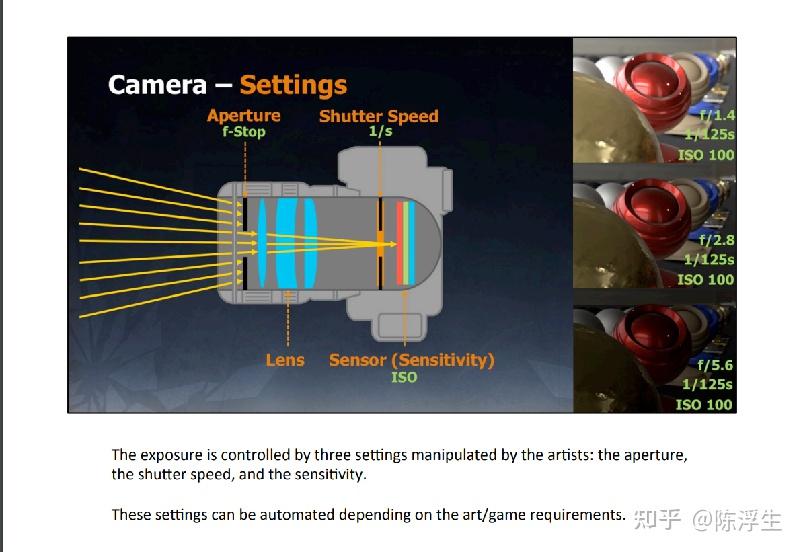 Camera – Settings

Aperture
f-Stop

Shutter Speed
1/s

Lens

Sensor (Sensitivity)
ISO

f/1.4
1/125s
ISO 100

f/2.8
1/125s
ISO 100

f/5.6
1/125s
ISO 100

The exposure is controlled by three settings manipulated by the artists: the aperture, the shutter speed, and the sensitivity.

These settings can be automated depending on the art/game requirements.

知乎 @陈浮生